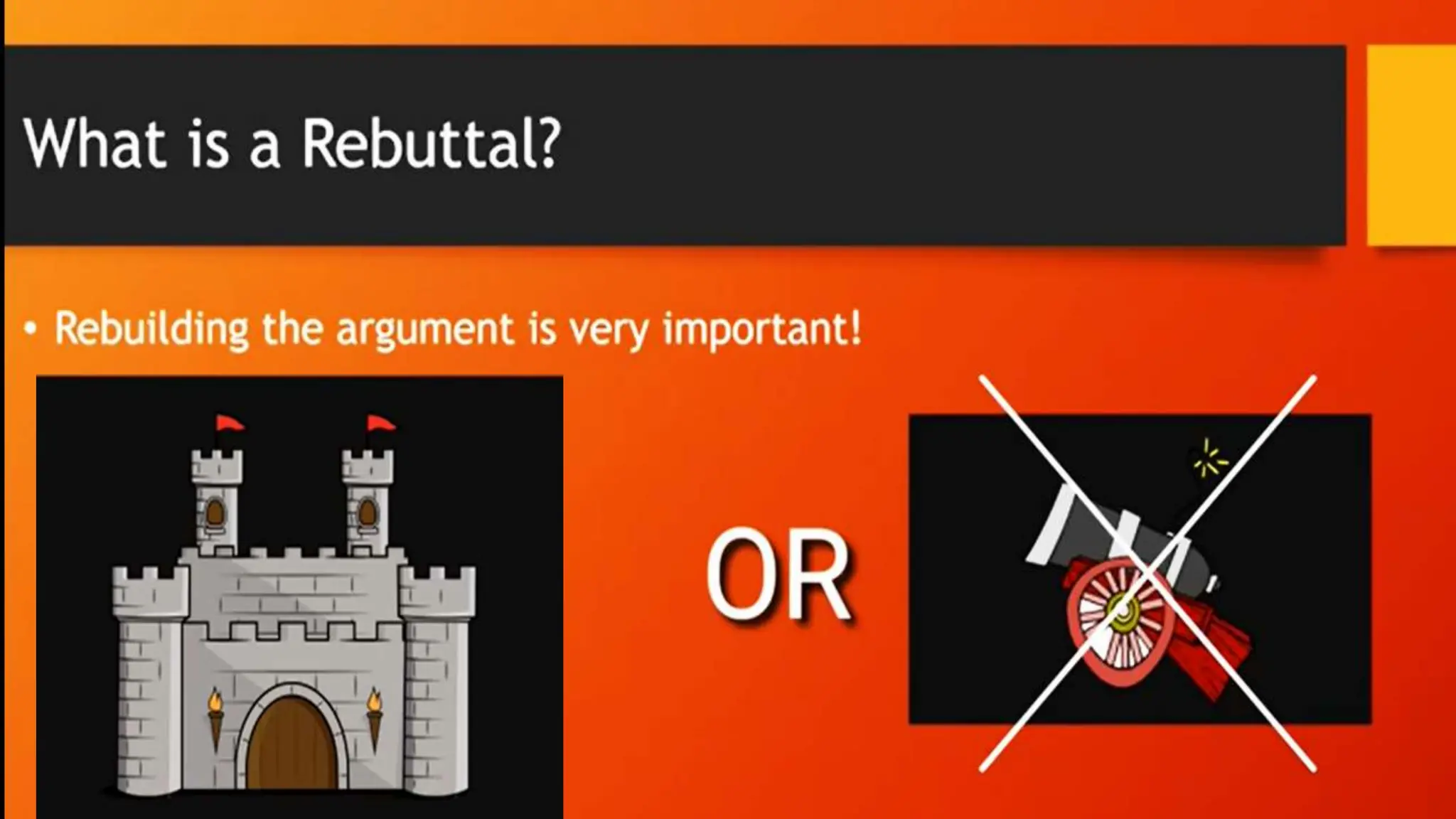 What is a Rebuttal?

• Rebuilding the argument is very important!

OR